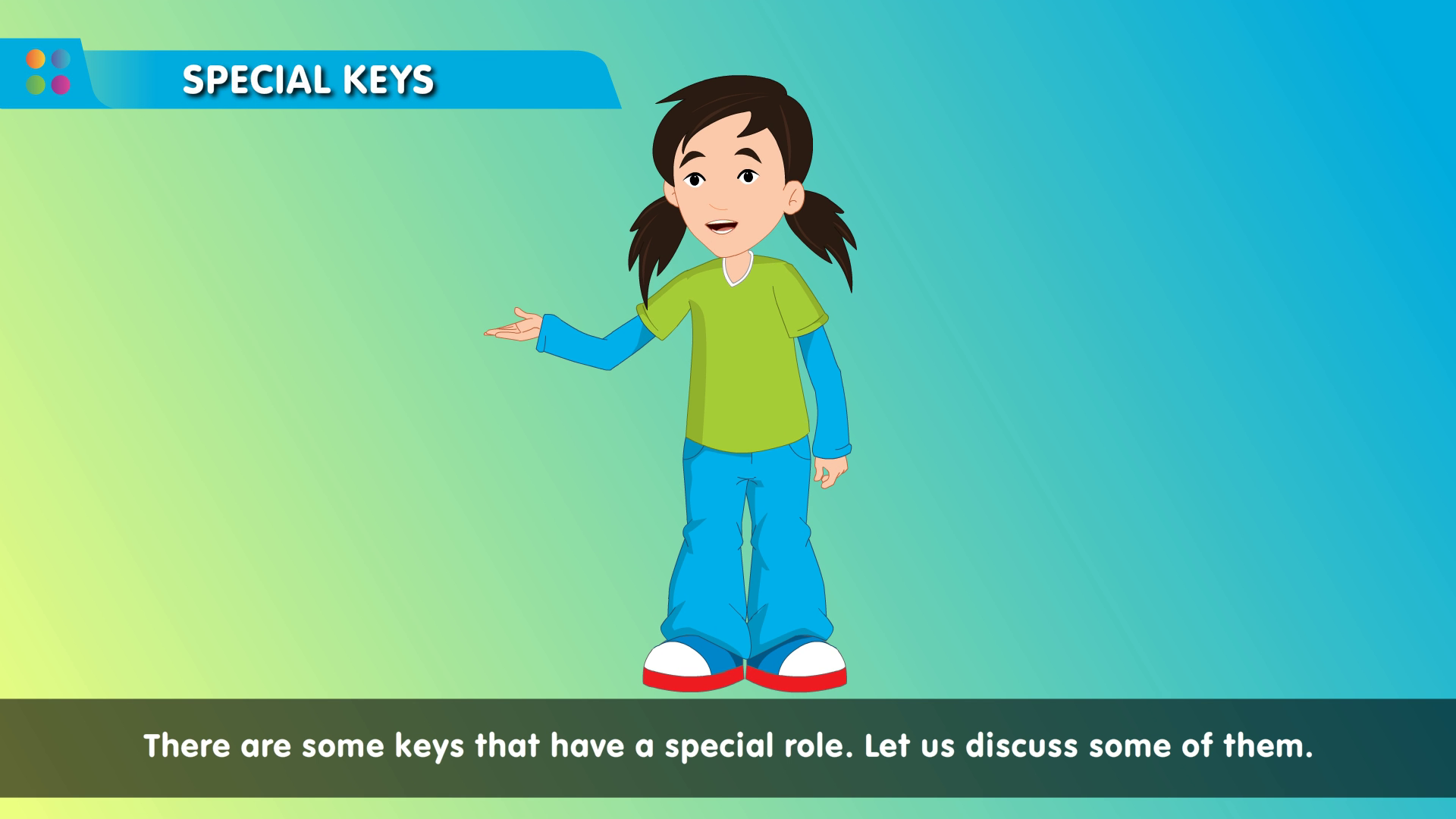 SPECIAL KEYS

There are some keys that have a special role. Let us discuss some of them.